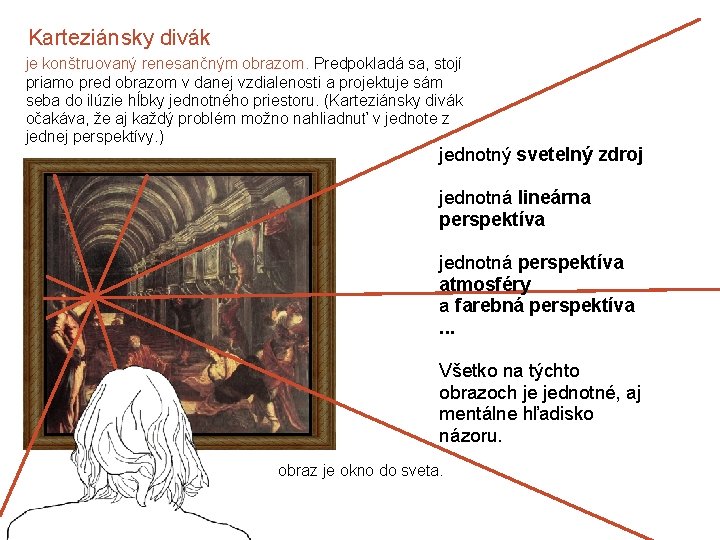 Karteziánsky divák

je konštruovaný renesančným obrazom. Predpokladá sa, stojí priamo pred obrazom v danej vzdialenosti a projektuje sám seba do ilúzie hĺbky jednotného priestoru. (Karteziánsky divák očakáva, že aj každý problém možno nahliadnuť v jednote z jednej perspektívy.)

jednotný svetelný zdroj

jednotná lineárna perspektíva

jednotná perspektíva atmosféry a farebná perspektíva ...

Všetko na týchto obrazoch je jednotné, aj mentálne hľadisko názoru.

obraz je okno do sveta.